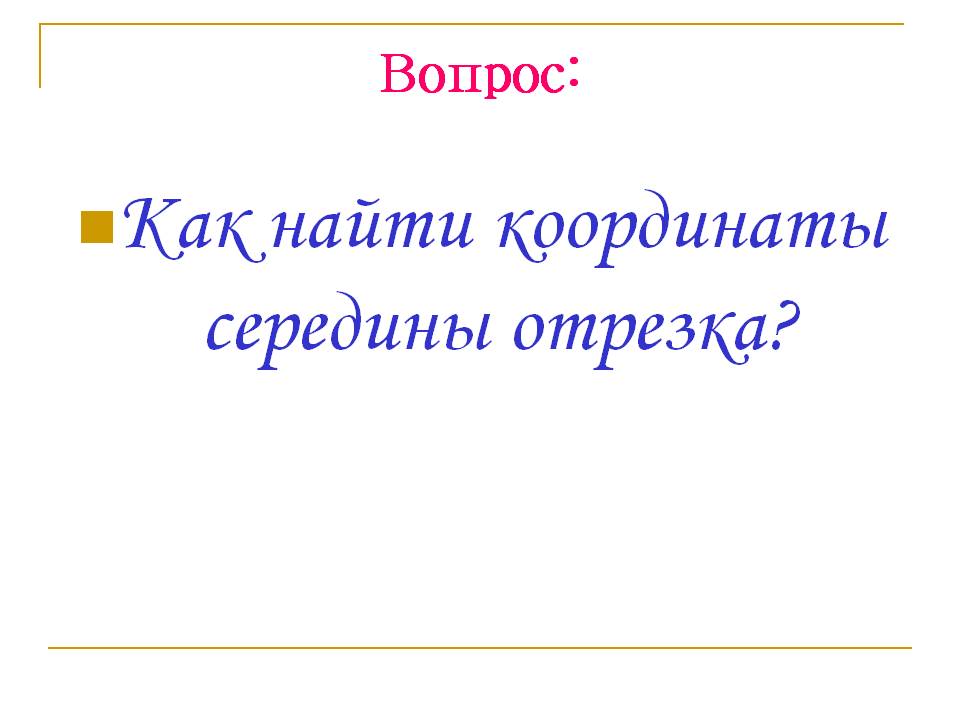 Вопрос:

Как найти координаты середины отрезка?